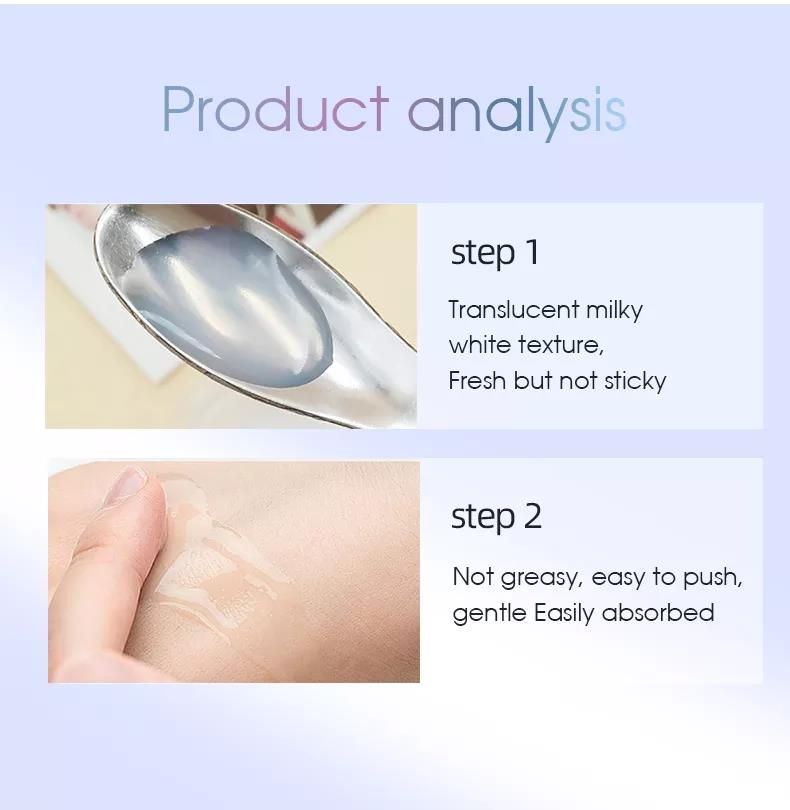 Product analysis

step 1

Translucent milky white texture, Fresh but not sticky

step 2

Not greasy, easy to push, gentle Easily absorbed